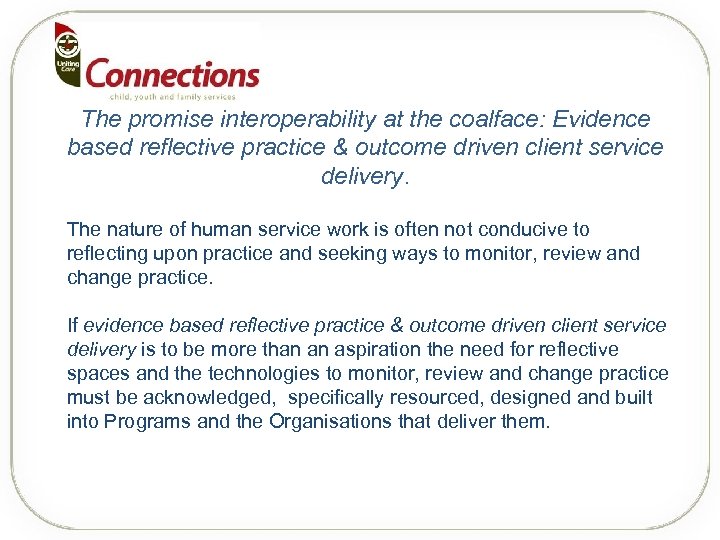 Uniting Care
Connections
child, youth and family services

The promise interoperability at the coalface: Evidence based reflective practice & outcome driven client service delivery.

The nature of human service work is often not conducive to reflecting upon practice and seeking ways to monitor, review and change practice.

If evidence based reflective practice & outcome driven client service delivery is to be more than an aspiration the need for reflective spaces and the technologies to monitor, review and change practice must be acknowledged, specifically resourced, designed and built into Programs and the Organisations that deliver them.